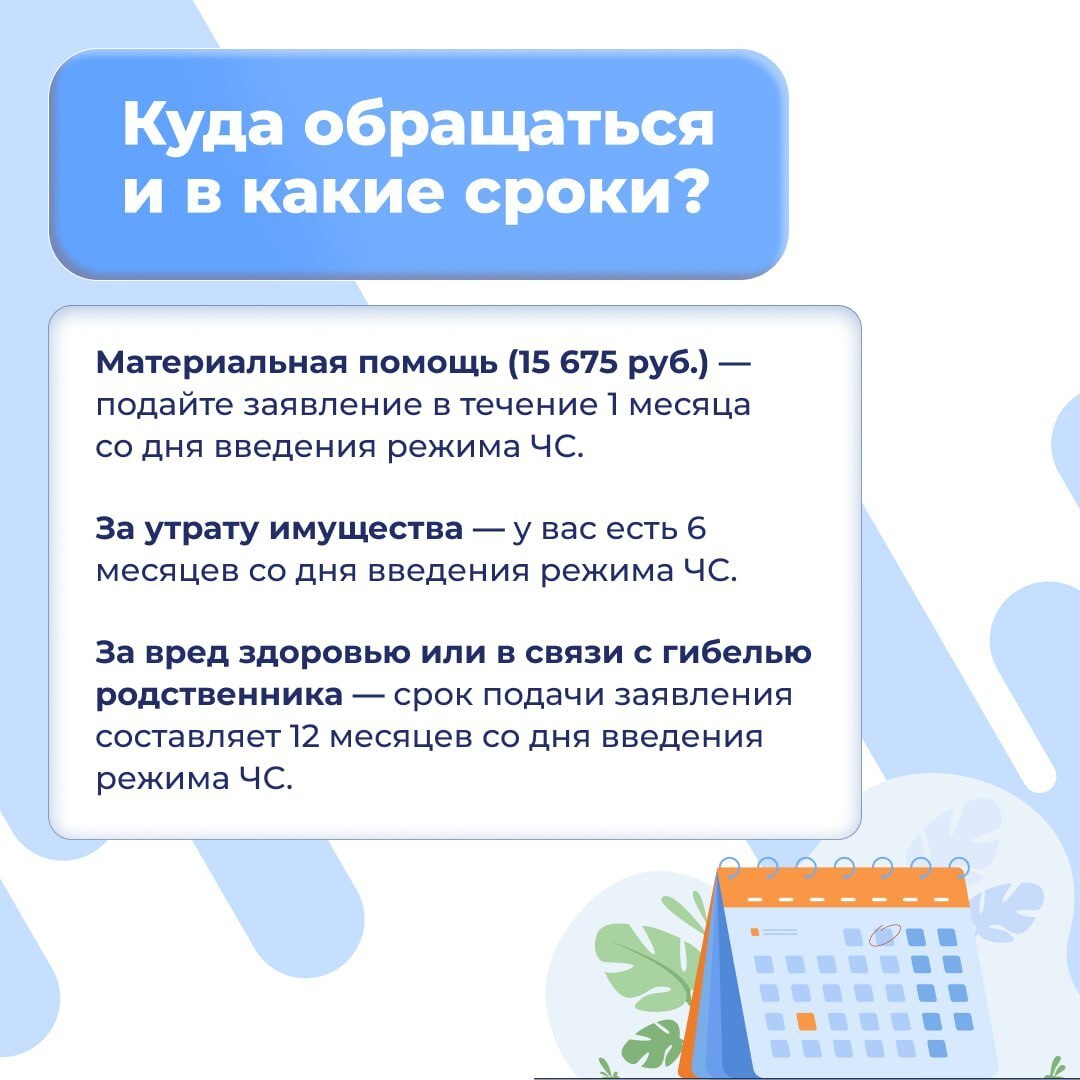 Куда обращаться и в какие сроки?

Материальная помощь (15 675 руб.) — подайте заявление в течение 1 месяца со дня введения режима ЧС.

За утрату имущества — у вас есть 6 месяцев со дня введения режима ЧС.

За вред здоровью или в связи с гибелью родственника — срок подачи заявления составляет 12 месяцев со дня введения режима ЧС.